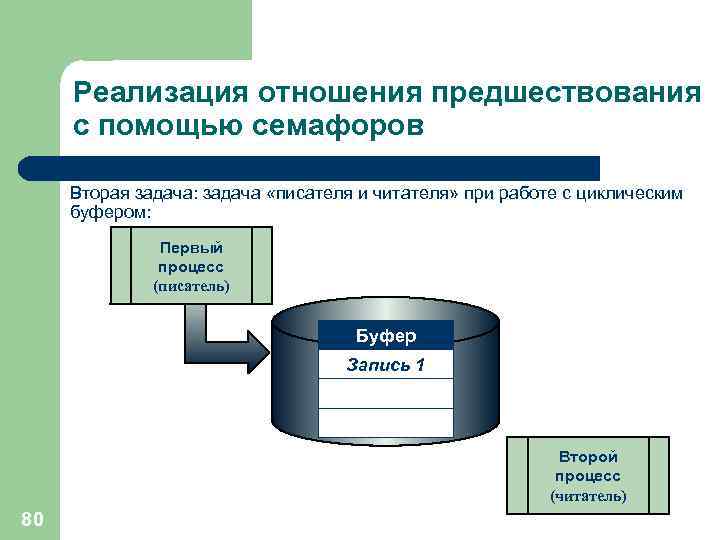 Реализация отношения предшествования с помощью семафоров

Вторая задача: задача «писателя и читателя» при работе с циклическим буфером:

Первый процесс (писатель)

Буфер

Запись 1

Второй процесс (читатель)

80